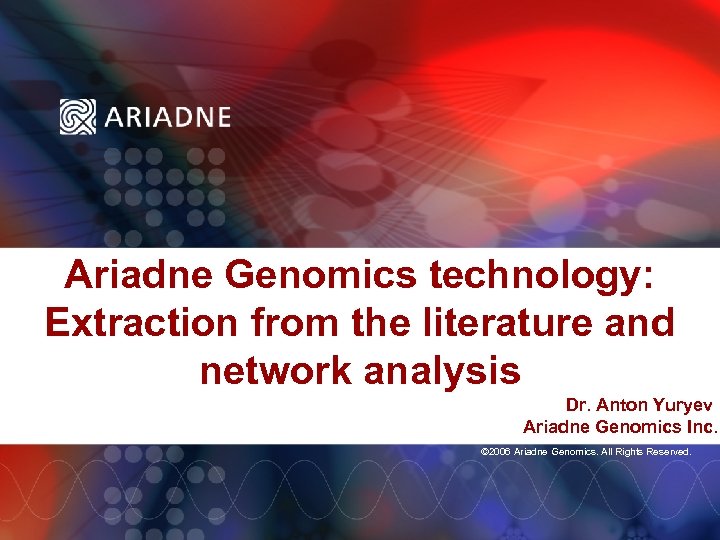 ARIADNE

Ariadne Genomics technology: Extraction from the literature and network analysis

Dr. Anton Yuryev
Ariadne Genomics Inc.

©2006 Ariadne Genomics. All Rights Reserved.